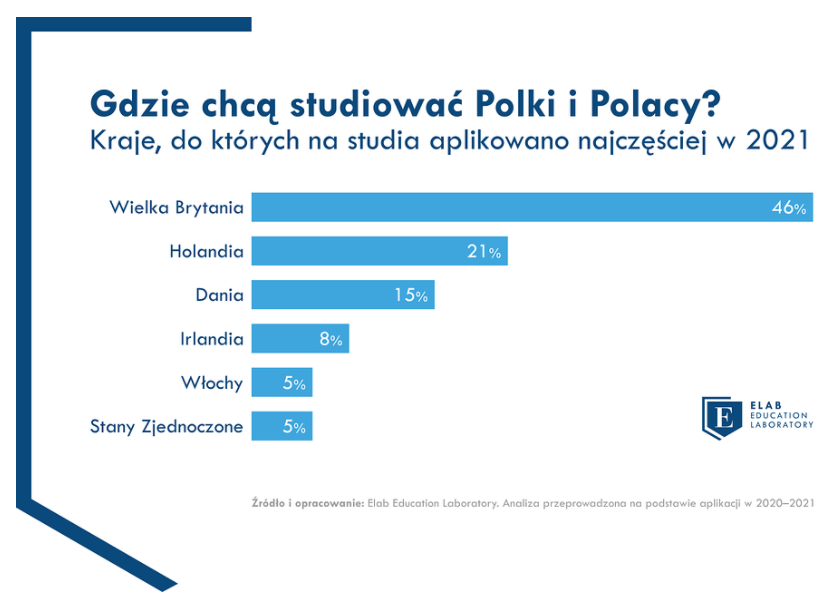 Gdzie chcą studiować Polki i Polacy?
Kraje, do których na studia aplikowano najczęściej w 2021

Wielka Brytania 46%
Holandia 21%
Dania 15%
Irlandia 8%
Włochy 5%
Stany Zjednoczone 5%

E
ELAB
EDUCATION
LABORATORY

Źródło i opracowanie: Elab Education Laboratory. Analiza przeprowadzona na podstawie aplikacji w 2020–2021